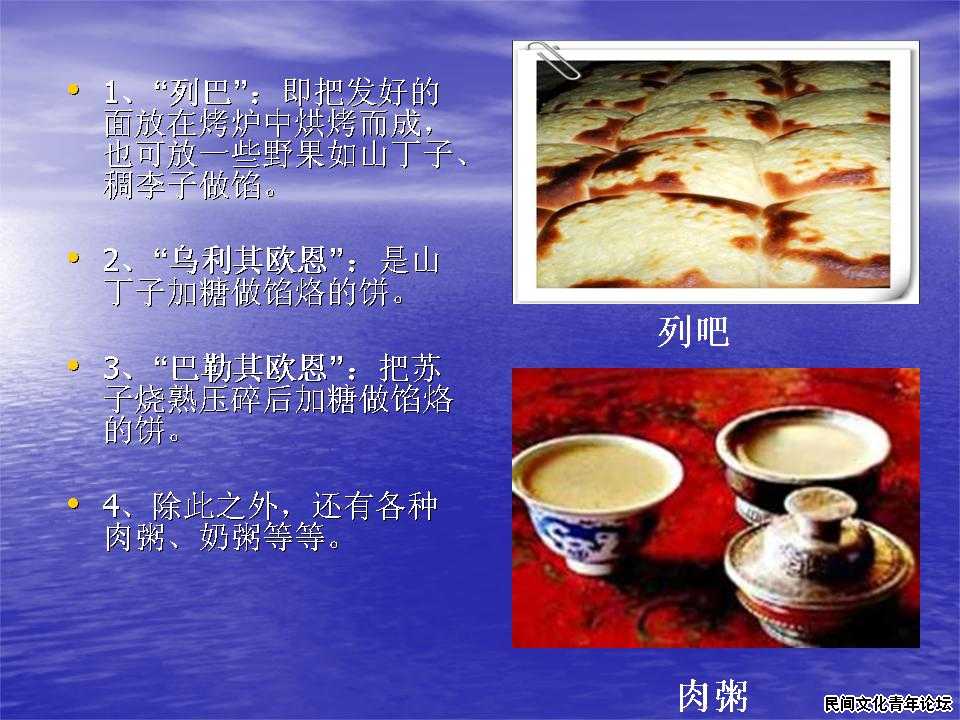 • 1、“列巴”：即把发好的面放在烤炉中烘烤而成，也可放一些野果如山丁子、稠李子做馅。

• 2、“乌利其欧恩”：是山丁子加糖做馅烙的饼。

• 3、“巴勒其欧恩”：把苏子烧熟压碎后加糖做馅烙的饼。

• 4、除此之外，还有各种肉粥、奶粥等等。

列吧

肉粥

民间文化青年论坛